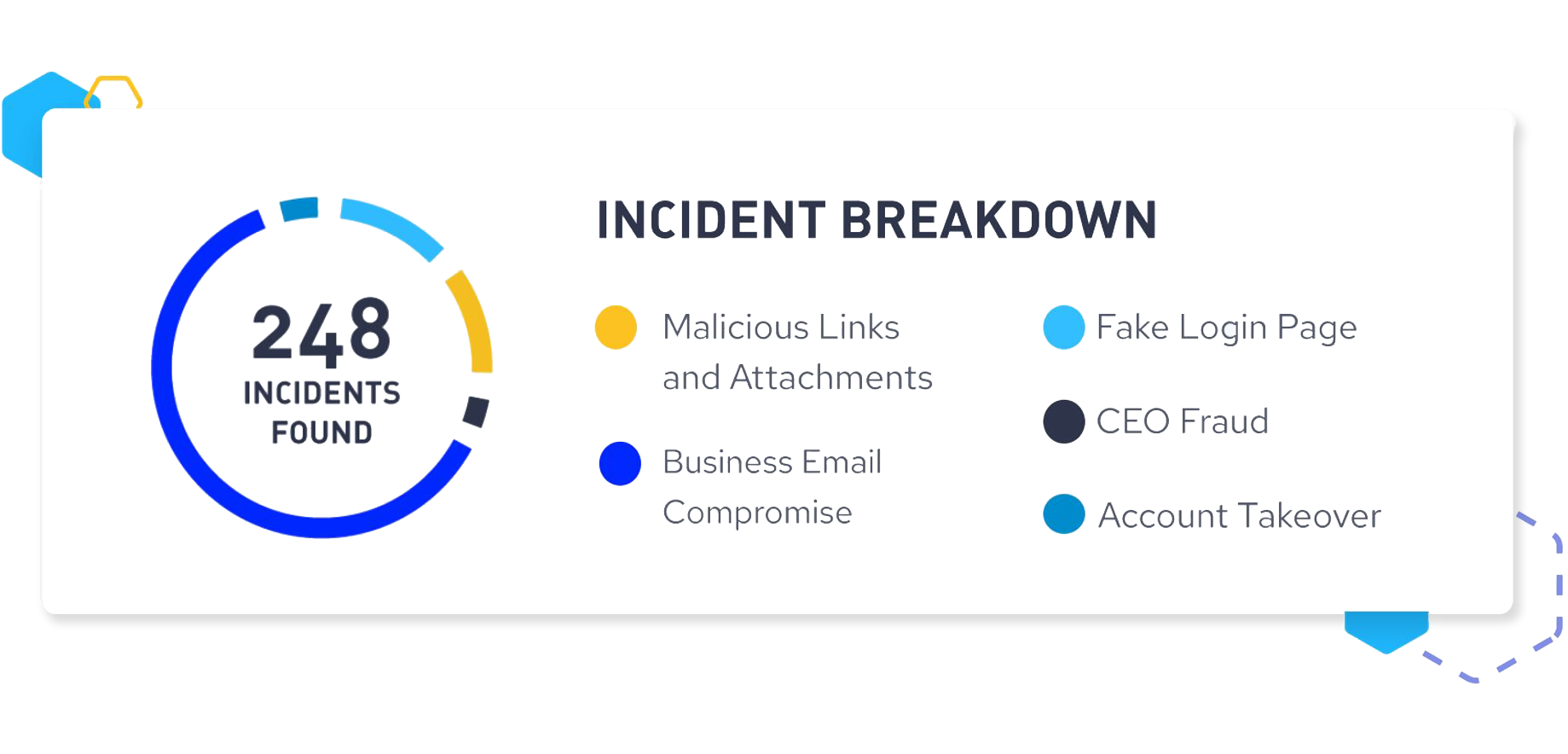 248
INCIDENTS FOUND

INCIDENT BREAKDOWN

Malicious Links and Attachments

Business Email Compromise

Fake Login Page

CEO Fraud

Account Takeover